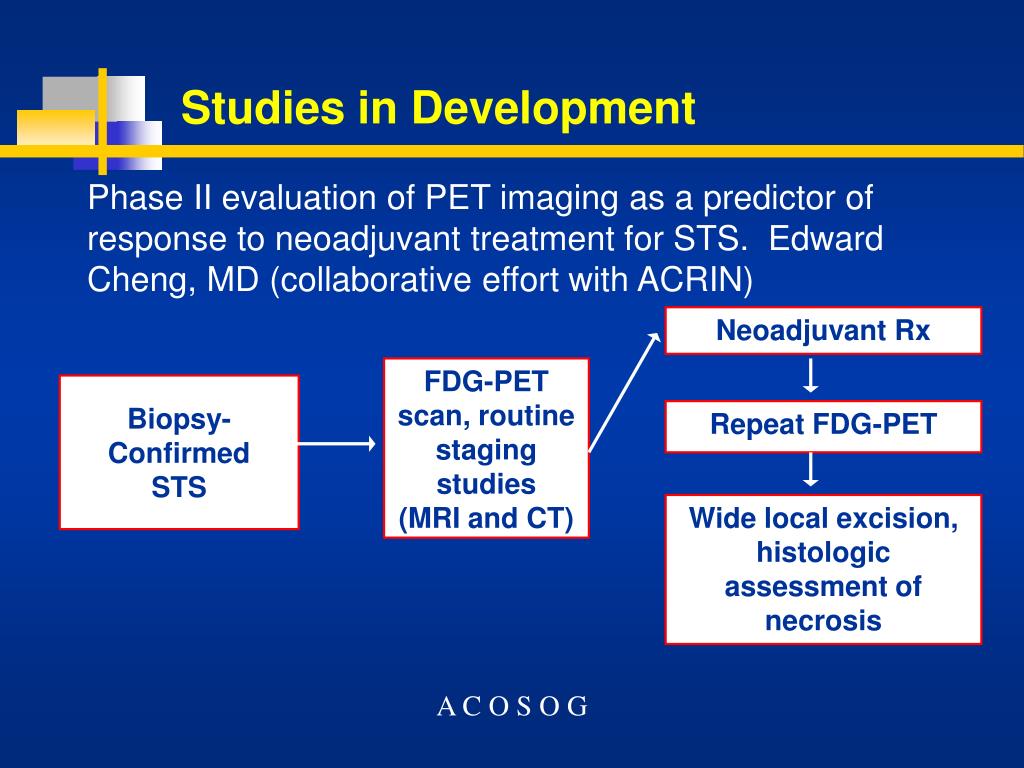 Studies in Development

Phase II evaluation of PET imaging as a predictor of response to neoadjuvant treatment for STS. Edward Cheng, MD (collaborative effort with ACRIN)

Biopsy-Confirmed STS

FDG-PET scan, routine staging studies (MRI and CT)

Neoadjuvant Rx

Repeat FDG-PET

Wide local excision, histologic assessment of necrosis

A C O S O G